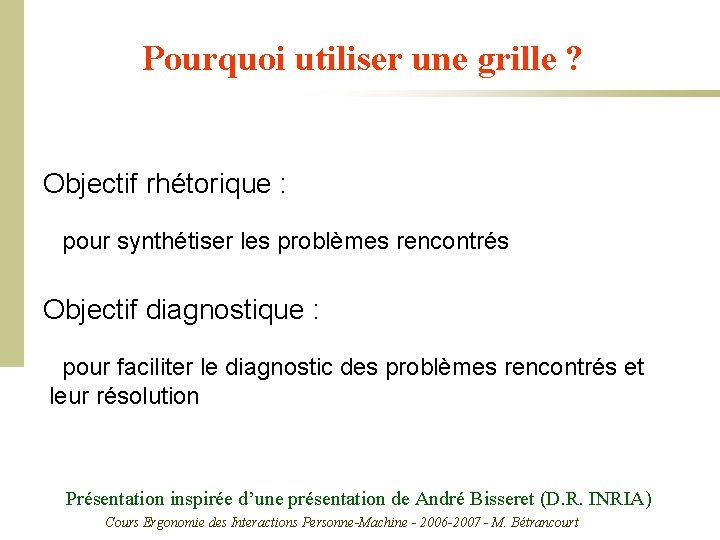 Pourquoi utiliser une grille ?

Objectif rhétorique :

pour synthétiser les problèmes rencontrés

Objectif diagnostique :

pour faciliter le diagnostic des problèmes rencontrés et leur résolution

Présentation inspirée d'une présentation de André Bisseret (D.R. INRIA)

Cours Ergonomie des Interactions Personne-Machine - 2006-2007 - M. Bétrancourt